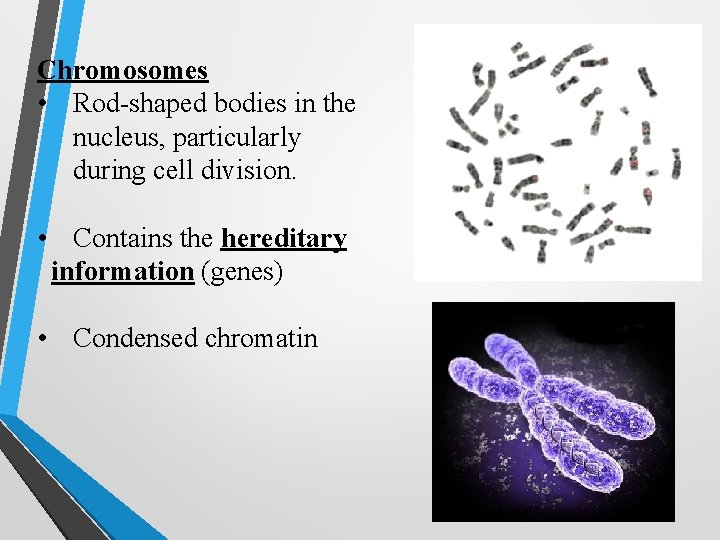 Chromosomes

• Rod-shaped bodies in the nucleus, particularly during cell division.

• Contains the hereditary information (genes)

• Condensed chromatin